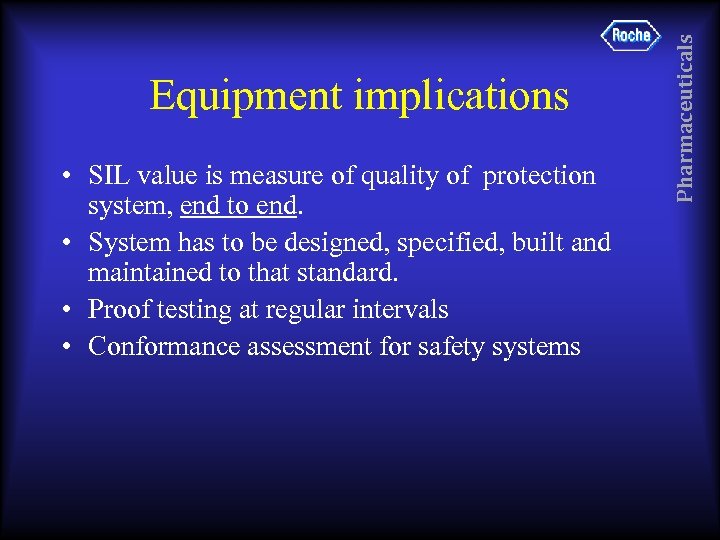 Roche

Pharmaceuticals

Equipment implications

• SIL value is measure of quality of protection system, end to end.
• System has to be designed, specified, built and maintained to that standard.
• Proof testing at regular intervals
• Conformance assessment for safety systems